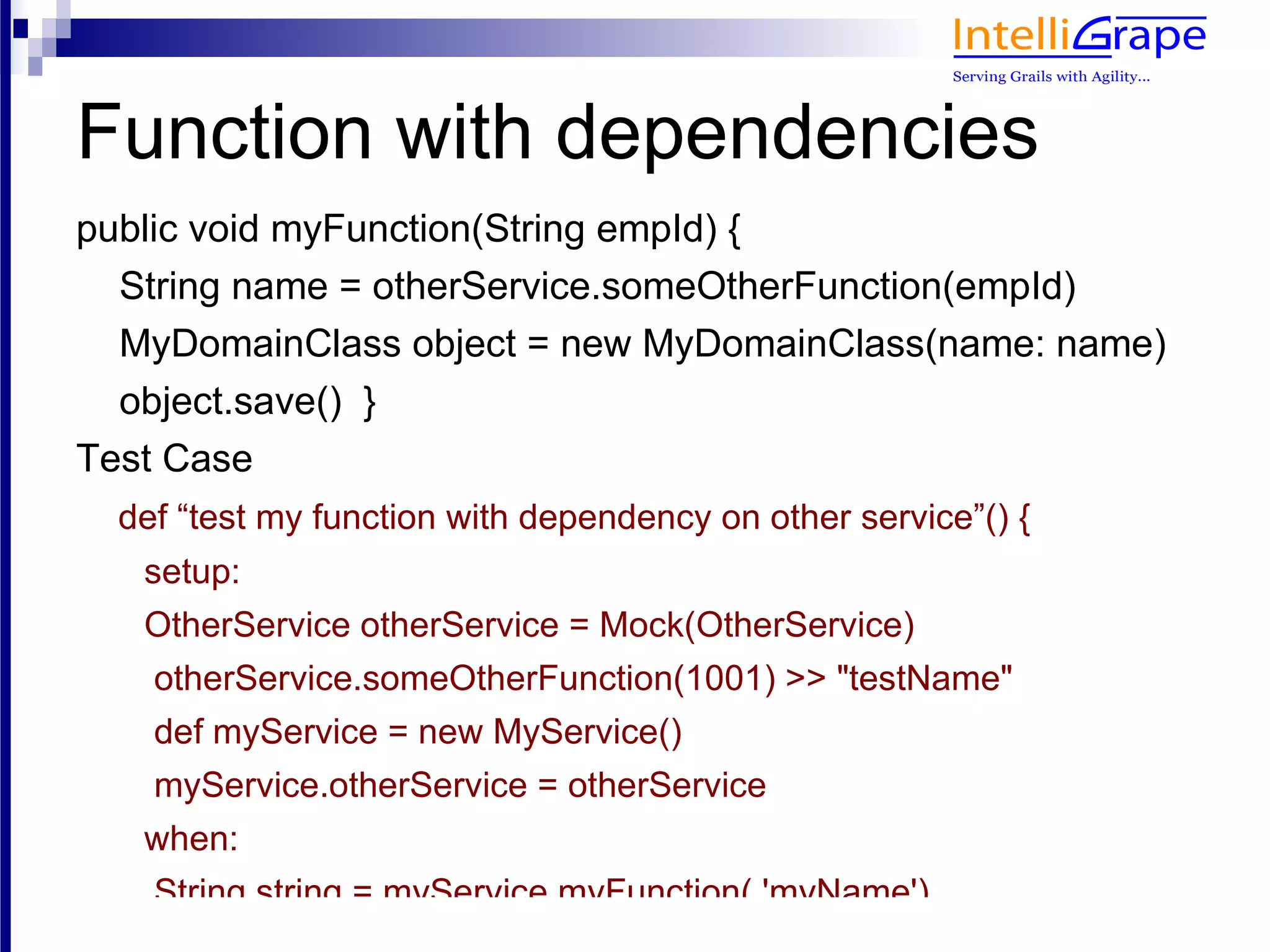 IntelliGrape
Serving Grails with Agility...

Function with dependencies

public void myFunction(String empId) {
String name = otherService.someOtherFunction(empId)
MyDomainClass object = new MyDomainClass(name: name)
object.save() }

Test Case

def “test my function with dependency on other service”() {
setup:
OtherService otherService = Mock(OtherService)
otherService.someOtherFunction(1001) >> "testName"
def myService = new MyService()
myService.otherService = otherService
when:
String string = myService.myFunction( 'myName')